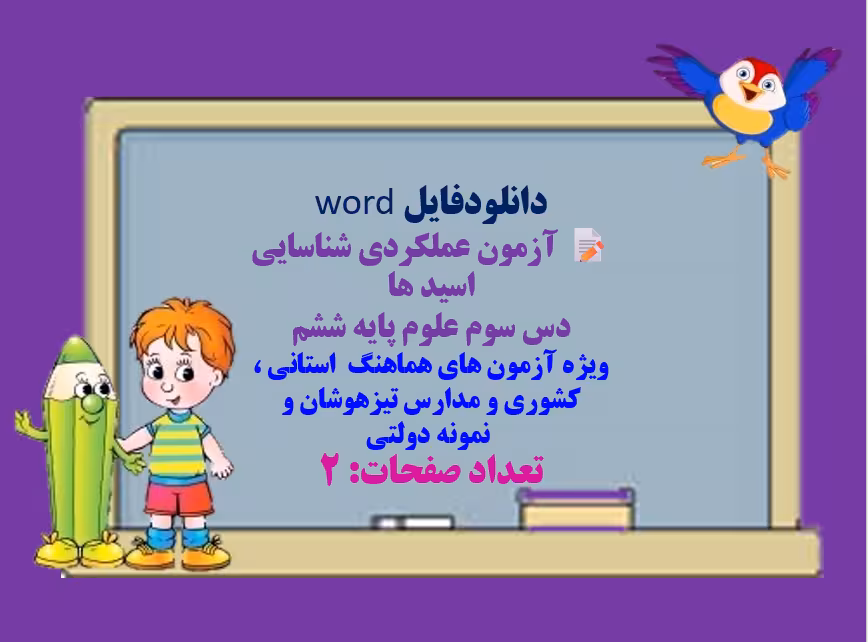 دانلودفایل word
آزمون عملکردی شناسایی اسید ها
دس سوم علوم پایه ششم
ویژه آزمون های هماهنگ استانی ، کشوری و مدارس تیزهوشان و نمونه دولتی
تعداد صفحات: ۲